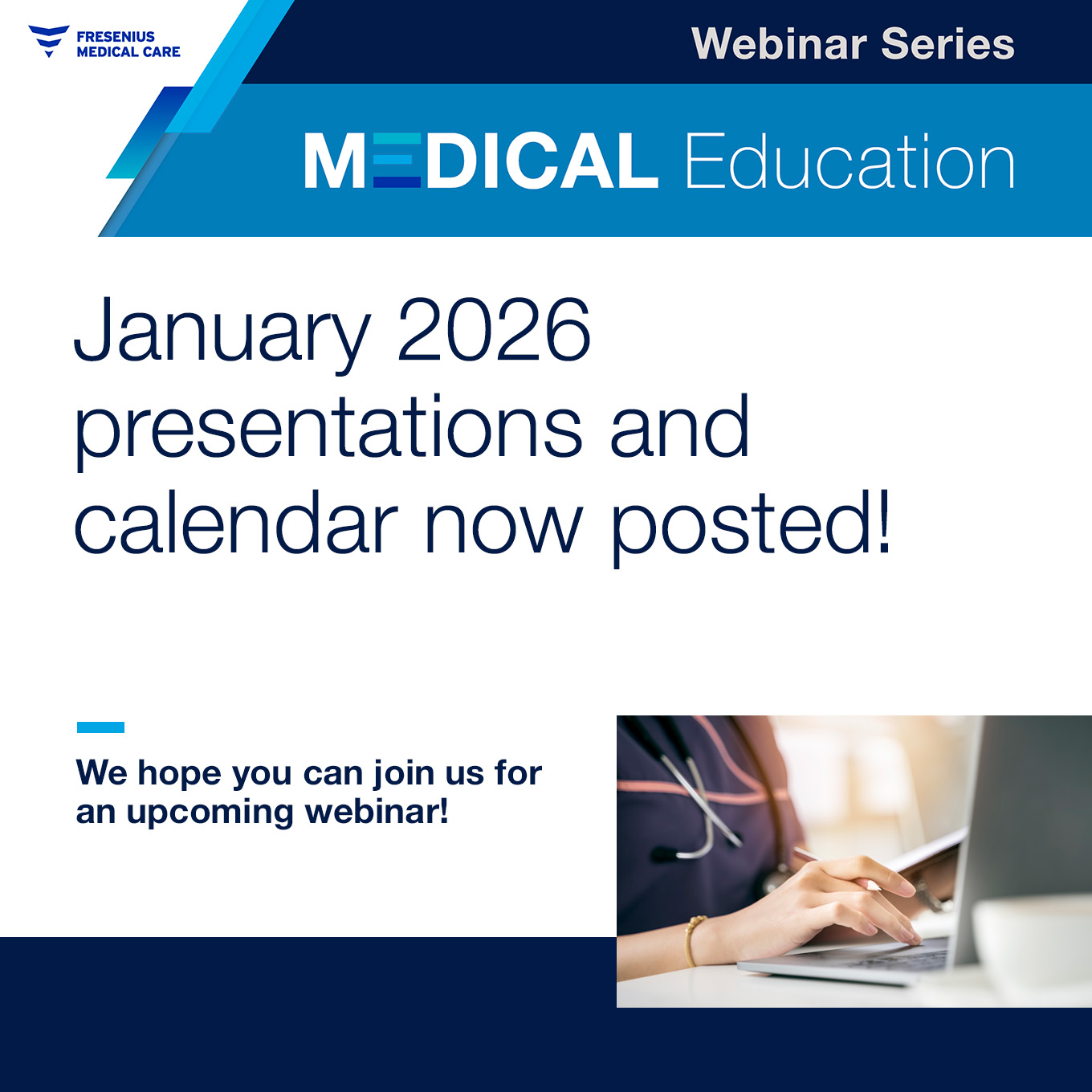 FRESENIUS
MEDICAL CARE

Webinar Series

MEDICAL Education

January 2026 presentations and calendar now posted!

We hope you can join us for an upcoming webinar!